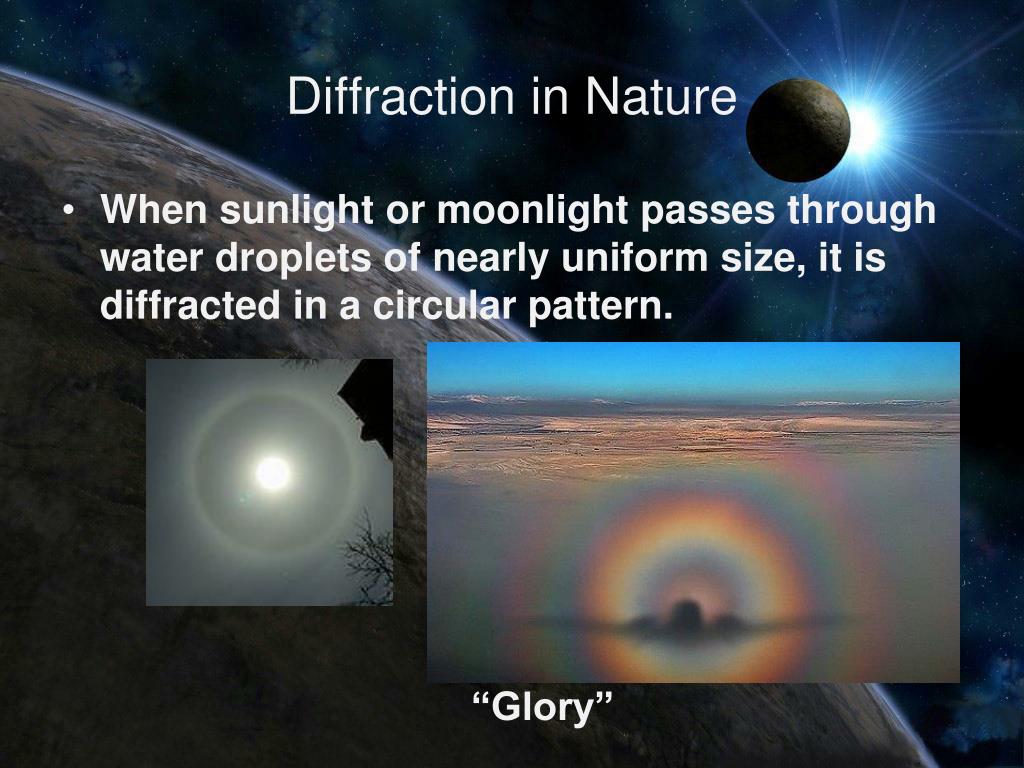 Diffraction in Nature

• When sunlight or moonlight passes through water droplets of nearly uniform size, it is diffracted in a circular pattern.

“Glory”